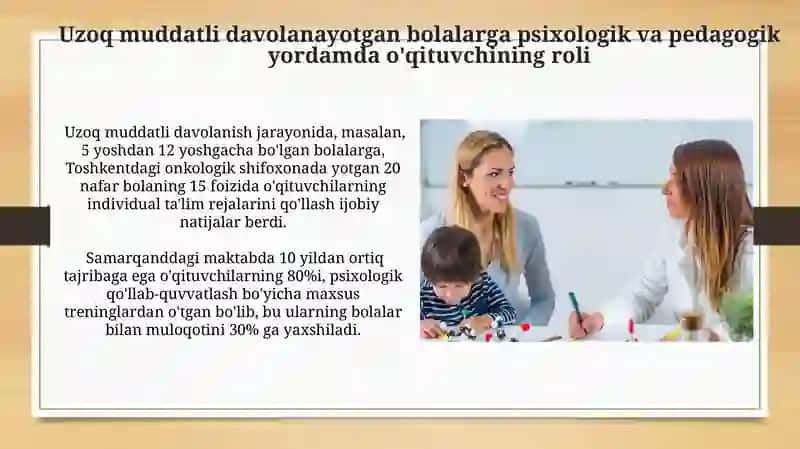 Uzoq muddatli davolanayotgan bolalarga psixologik va pedagogik yordamda o'qituvchining roli

Uzoq muddatli davolanish jarayonida, masalan, 5 yoshdan 12 yoshgacha bo'lgan bolalarga, Toshkentdagi onkologik shifoxonada yotgan 20 nafar bolaning 15 foizida o'qituvchilarning individual ta'lim rejalarini qo'llash ijobiy natijalar berdi.

Samarqanddagi maktabda 10 yildan ortiq tajribaga ega o'qituvchilarning 80%i, psixologik qo'llab-quvvatlash bo'yicha maxsus treninglardan o'tgan bo'lib, bu ularning bolalar bilan muloqotini 30% ga yaxshiladi.